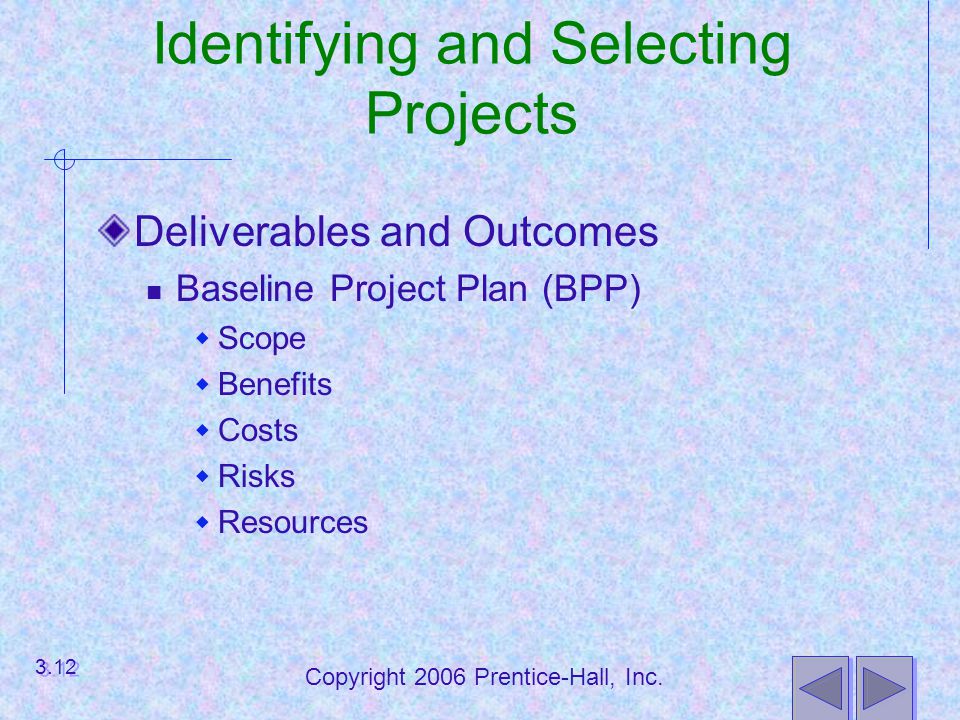 Identifying and Selecting Projects

Deliverables and Outcomes

Baseline Project Plan (BPP)

Scope

Benefits

Costs

Risks

Resources

3.12

Copyright 2006 Prentice-Hall, Inc.